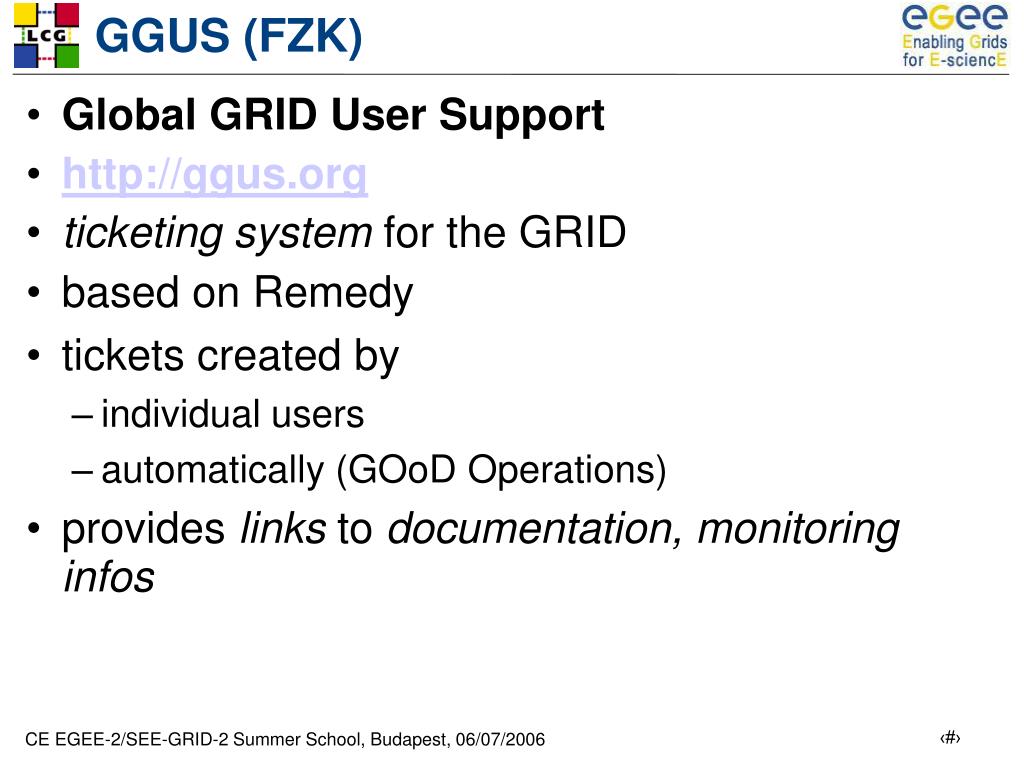 LCG

GGUS (FZK)

egee
Enabling Grids for E-sciencE

• Global GRID User Support
• http://ggus.org
• ticketing system for the GRID
• based on Remedy
• tickets created by
– individual users
– automatically (GOoD Operations)
• provides links to documentation, monitoring infos

CE EGEE-2/SEE-GRID-2 Summer School, Budapest, 06/07/2006

‹#›